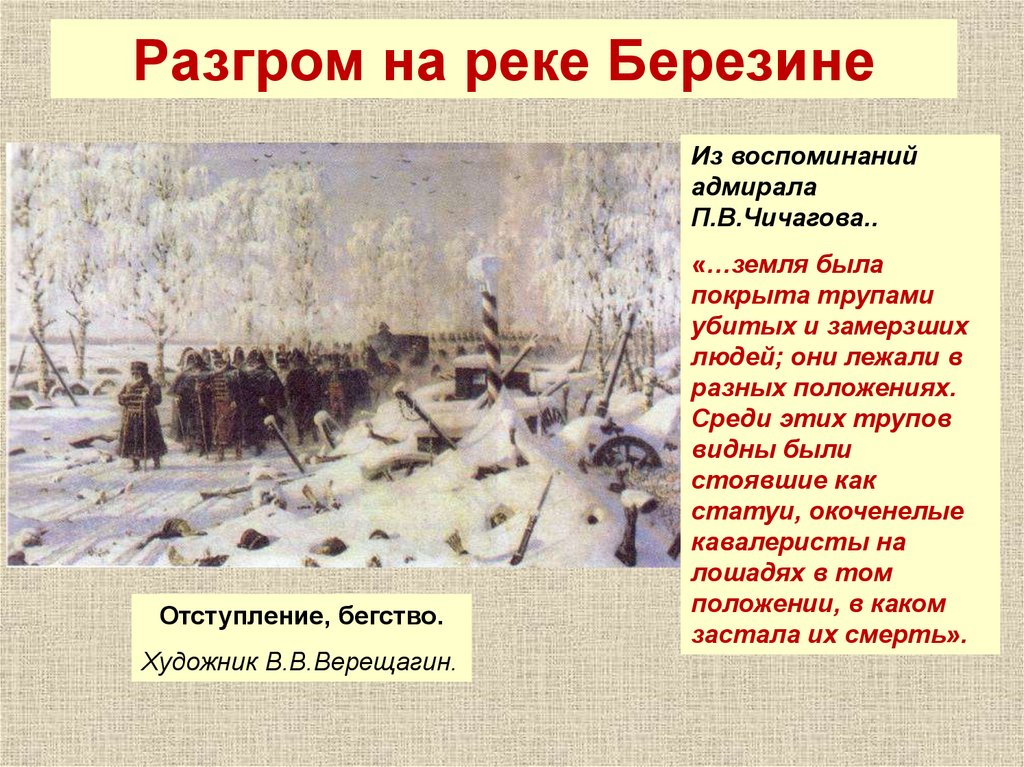 Разгром на реке Березине

Из воспоминаний адмирала П.В.Чичагова..

«…земля была покрыта трупами убитых и замерзших людей; они лежали в разных положениях. Среди этих трупов видны были стоявшие как статуи, окоченелые кавалеристы на лошадях в том положении, в каком застала их смерть».

Отступление, бегство.

Художник В.В.Верещагин.